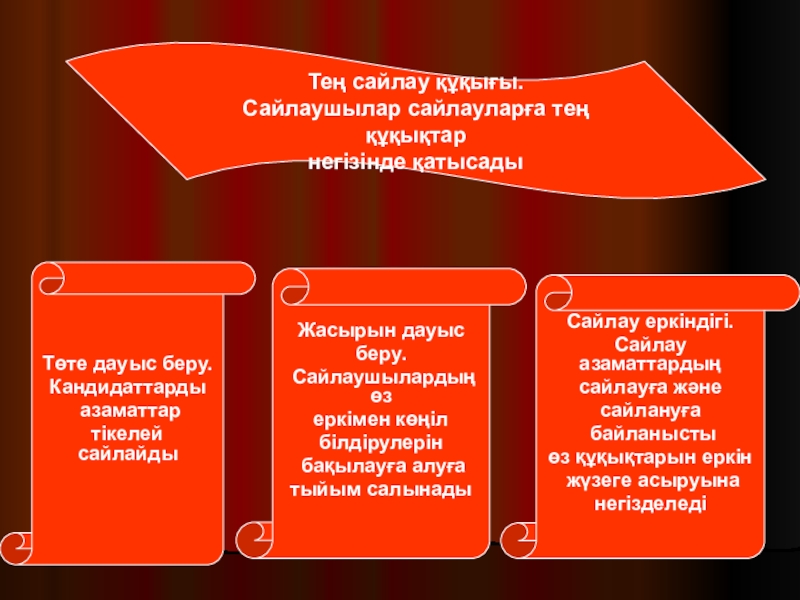 Тең сайлау құқығы.
Сайлаушылар сайлауларға тең құқықтар негізінде қатысады

Төте дауыс беру.
Кандидаттарды азаматтар тікелей сайлайды

Жасырын дауыс беру.
Сайлаушылардың өз еркімен көңіл білдірулерін бақылауға алуға тыйым салынады

Сайлау еркіндігі.
Сайлау азаматтардың сайлауға және сайлануға байланысты өз құқықтарын еркін жүзеге асыруына негізделеді